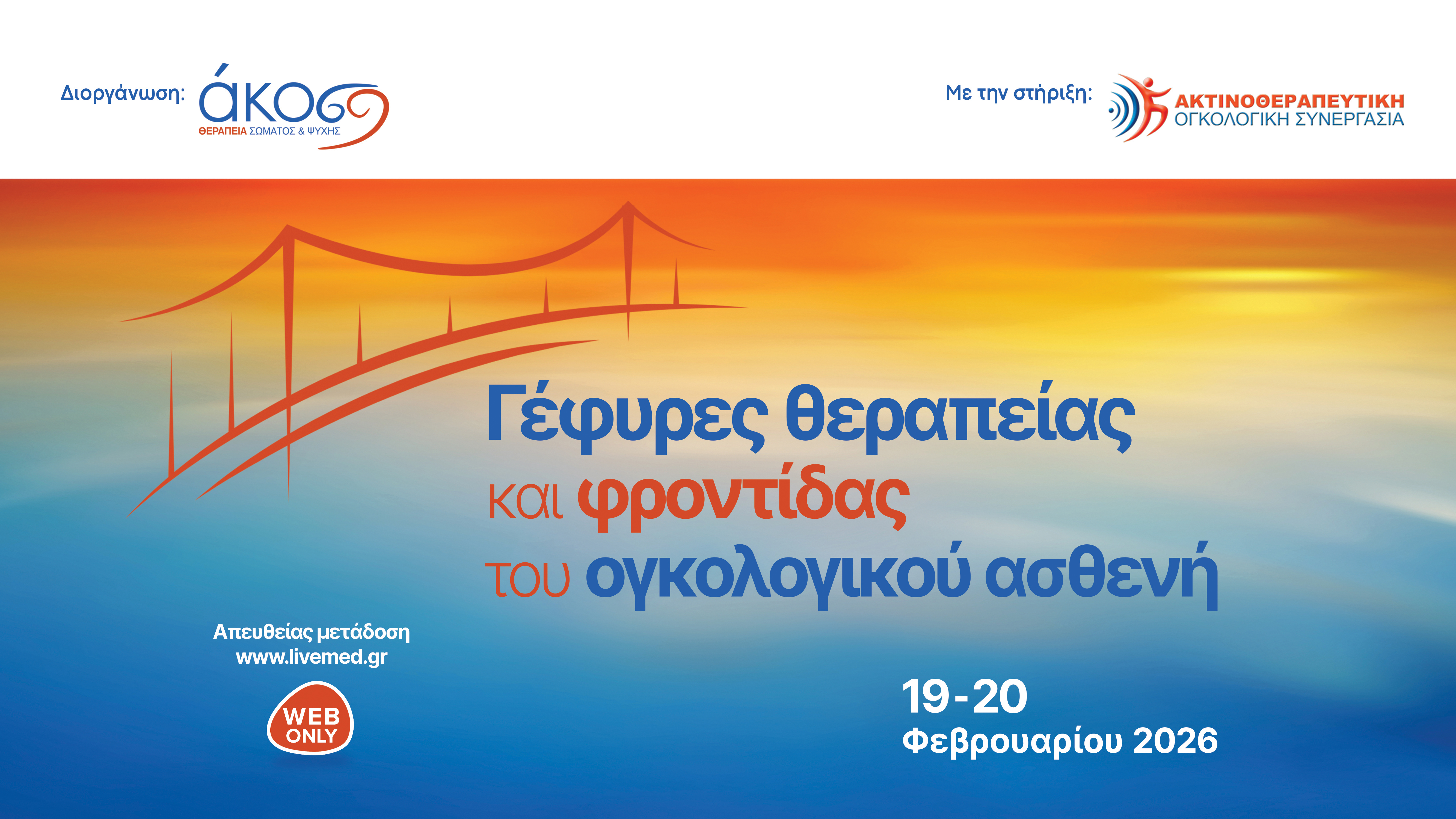 Διοργάνωση: άκος
ΘΕΡΑΠΕΙΑ ΣΩΜΑΤΟΣ & ΨΥΧΗΣ

Με την στήριξη: ΑΚΤΙΝΟΘΕΡΑΠΕΥΤΙΚΗ ΟΓΚΟΛΟΓΙΚΗ ΣΥΝΕΡΓΑΣΙΑ

Γέφυρες θεραπείας και φροντίδας του ογκολογικού ασθενή

Απευθείας μετάδοση
www.livemed.gr

WEB ONLY

19-20
Φεβρουαρίου 2026